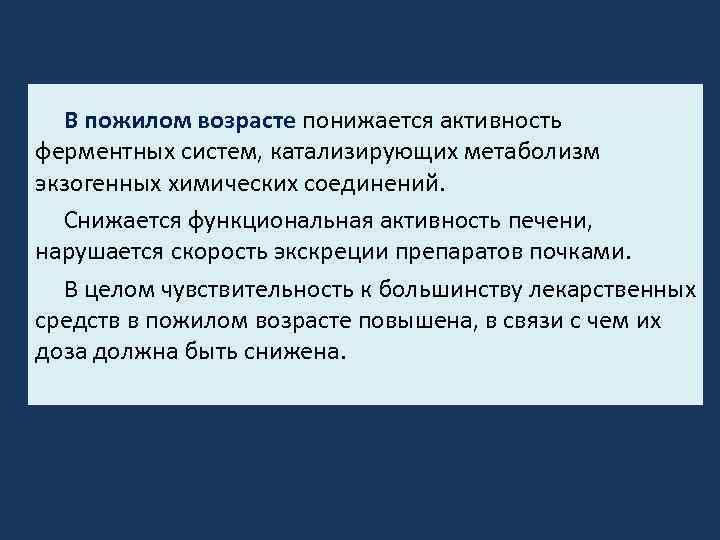 В пожилом возрасте понижается активность ферментных систем, катализирующих метаболизм экзогенных химических соединений.

Снижается функциональная активность печени, нарушается скорость экскреции препаратов почками.

В целом чувствительность к большинству лекарственных средств в пожилом возрасте повышена, в связи с чем их доза должна быть снижена.